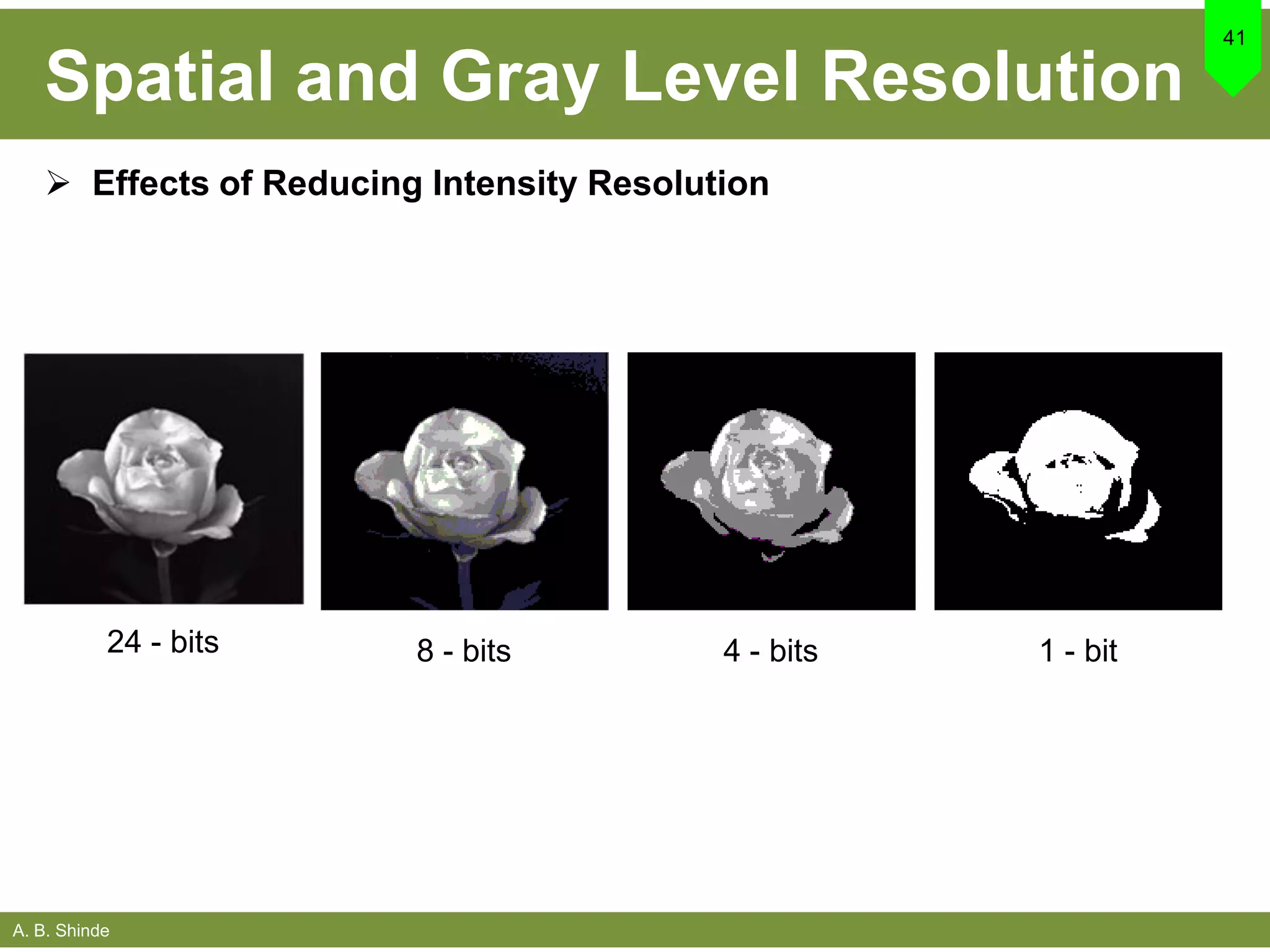 Spatial and Gray Level Resolution

41

➢ Effects of Reducing Intensity Resolution

24 - bits

8 - bits

4 - bits

1 - bit

A. B. Shinde